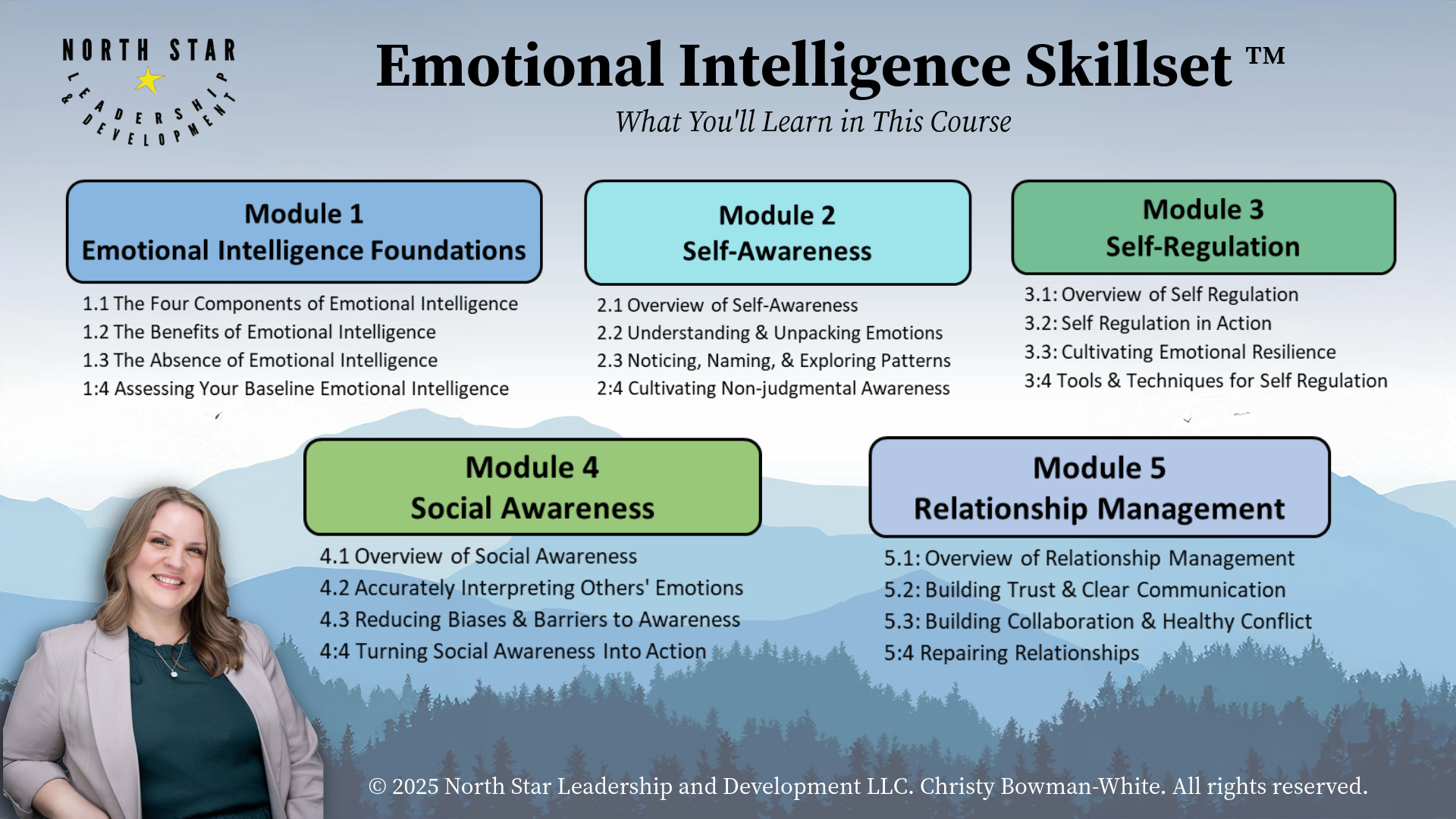 NORTH STAR
LEADERSHIP & DEVELOPMENT

Emotional Intelligence Skillset ™
What You'll Learn in This Course

Module 1
Emotional Intelligence Foundations

1.1 The Four Components of Emotional Intelligence
1.2 The Benefits of Emotional Intelligence
1.3 The Absence of Emotional Intelligence
1:4 Assessing Your Baseline Emotional Intelligence

Module 2
Self-Awareness

2.1 Overview of Self-Awareness
2.2 Understanding & Unpacking Emotions
2.3 Noticing, Naming, & Exploring Patterns
2:4 Cultivating Non-judgmental Awareness

Module 3
Self-Regulation

3.1: Overview of Self Regulation
3.2: Self Regulation in Action
3.3: Cultivating Emotional Resilience
3:4 Tools & Techniques for Self Regulation

Module 4
Social Awareness

4.1 Overview of Social Awareness
4.2 Accurately Interpreting Others' Emotions
4.3 Reducing Biases & Barriers to Awareness
4:4 Turning Social Awareness Into Action

Module 5
Relationship Management

5.1: Overview of Relationship Management
5.2: Building Trust & Clear Communication
5.3: Building Collaboration & Healthy Conflict
5:4 Repairing Relationships

© 2025 North Star Leadership and Development LLC. Christy Bowman-White. All rights reserved.